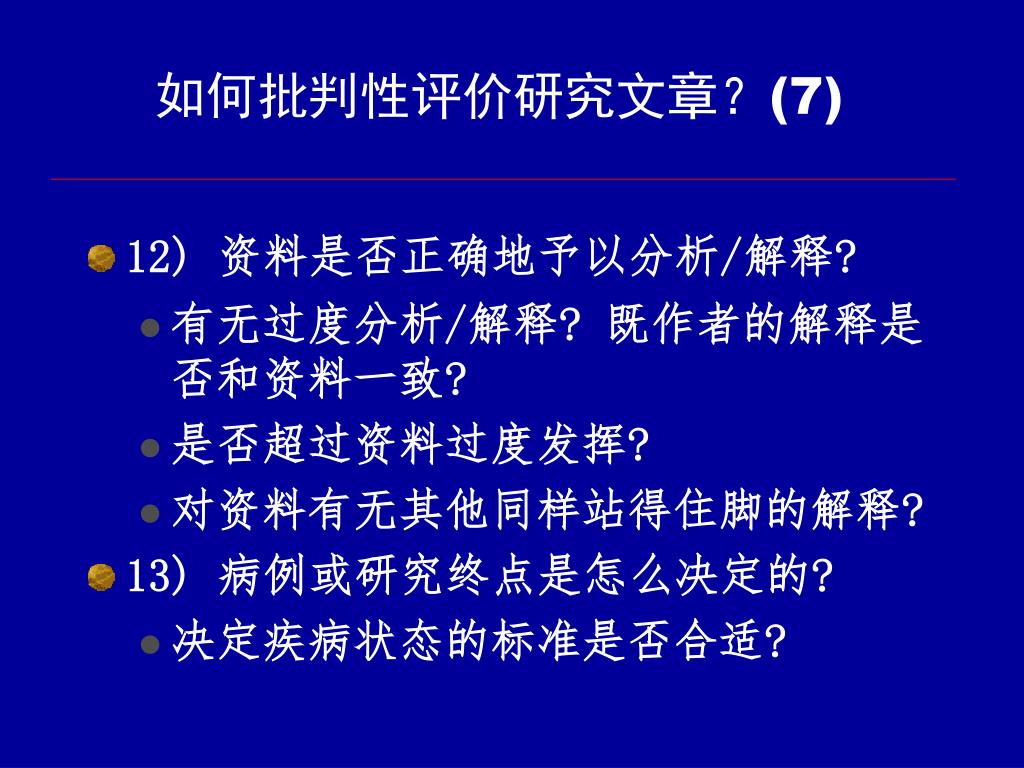 如何批判性评价研究文章？(7)

12) 资料是否正确地予以分析/解释?

有无过度分析/解释? 既作者的解释是否和资料一致?

是否超过资料过度发挥?

对资料有无其他同样站得住脚的解释?

13) 病例或研究终点是怎么决定的?

决定疾病状态的标准是否合适?